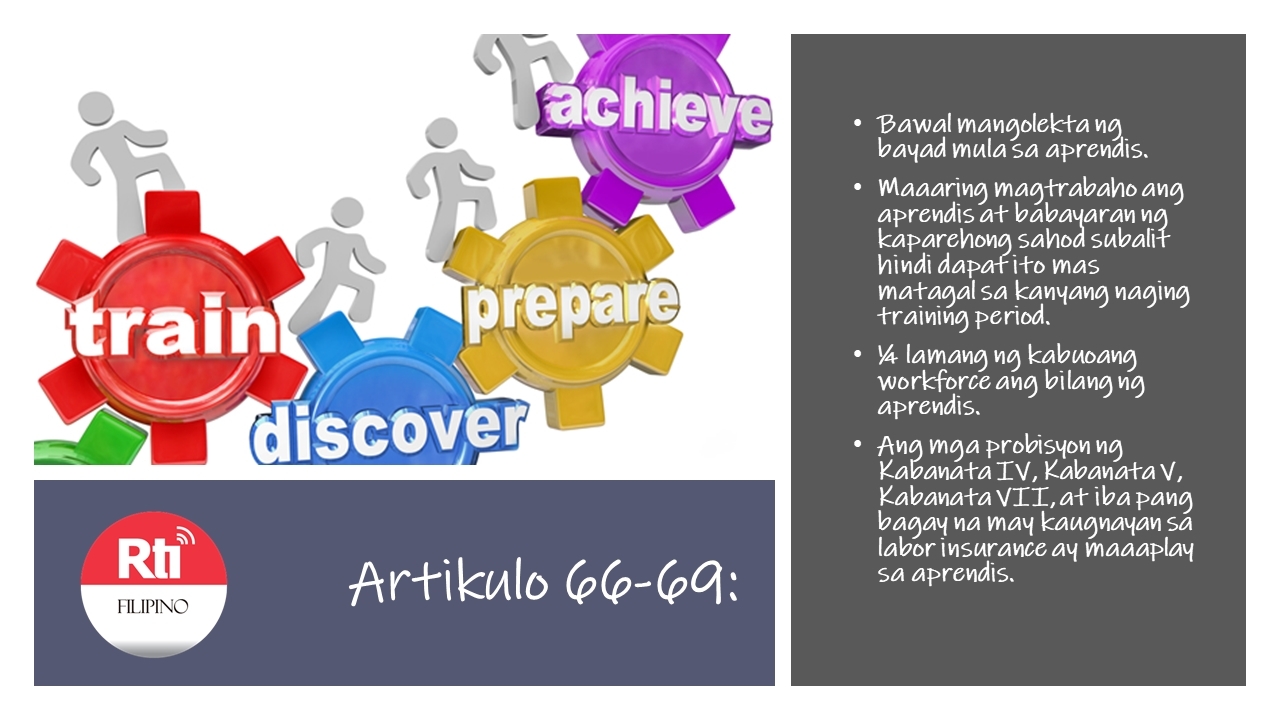 achieve

train

prepare

discover

Rti
FILIPINO

Artikulo 66-69:

• Bawal mangolekta ng bayad mula sa aprendis.

• Maaaring magtrabaho ang aprendis at babayaran ng kaparehong sahod subalit hindi dapat ito mas matagal sa kanyang naging training period.

• ¼ lamang ng kabuoang workforce ang bilang ng aprendis.

• Ang mga probisyon ng Kabanata IV, Kabanata V, Kabanata VII, at iba pang bagay na may kaugnayan sa labor insurance ay maaaplay sa aprendis.